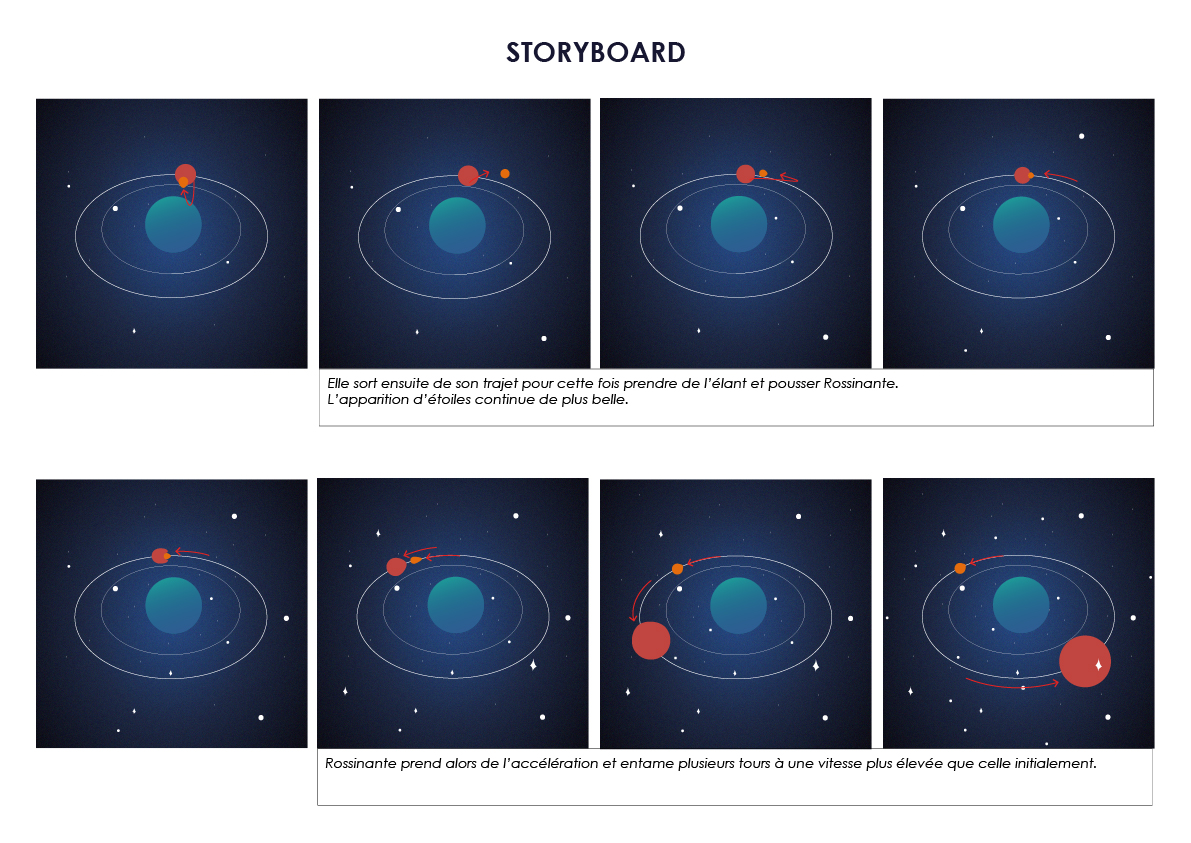 STORYBOARD

Elle sort ensuite de son trajet pour cette fois prendre de l'élant et pousser Rossinante. L'apparition d'étoiles continue de plus belle.

Rossinante prend alors de l'accélération et entame plusieurs tours à une vitesse plus élevée que celle initialement.